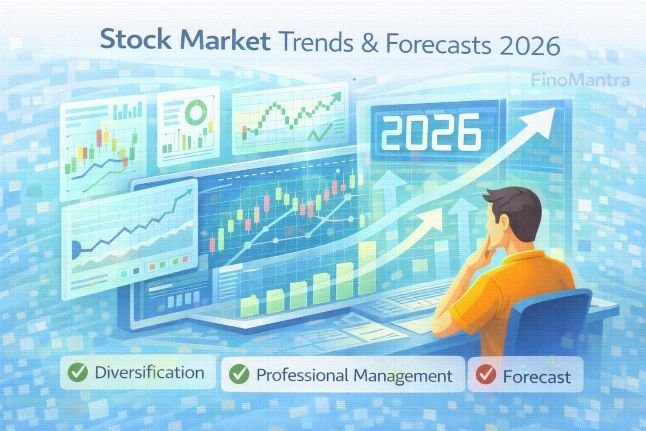 Stock Market Trends & Forecasts 2026

FinoMantra

2026

Diversification

Professional Management

Forecast